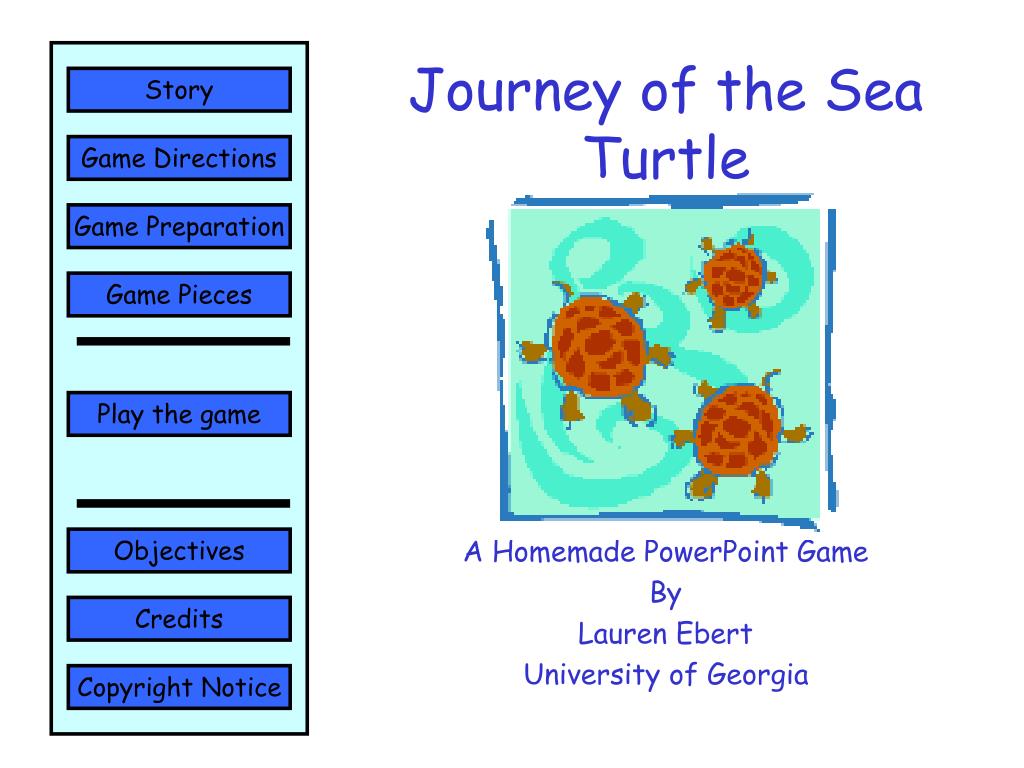 Story

Game Directions

Game Preparation

Game Pieces

Play the game

Objectives

Credits

Copyright Notice

Journey of the Sea Turtle

A Homemade PowerPoint Game
By
Lauren Ebert
University of Georgia